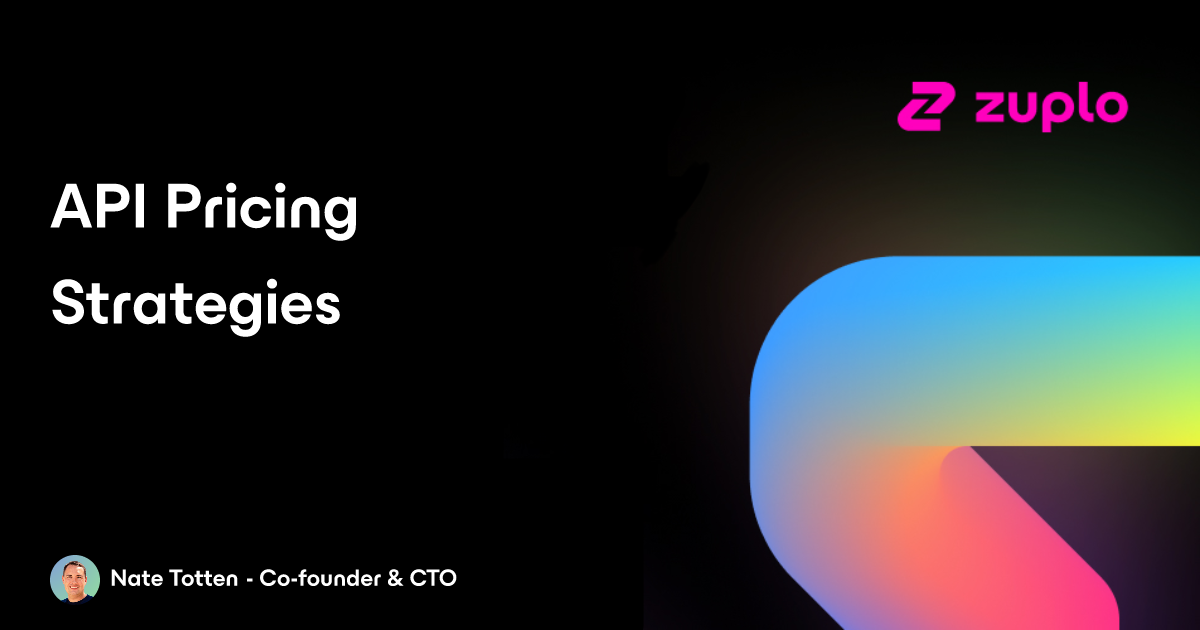 zuplo

API Pricing Strategies

Nate Totten - Co-founder & CTO